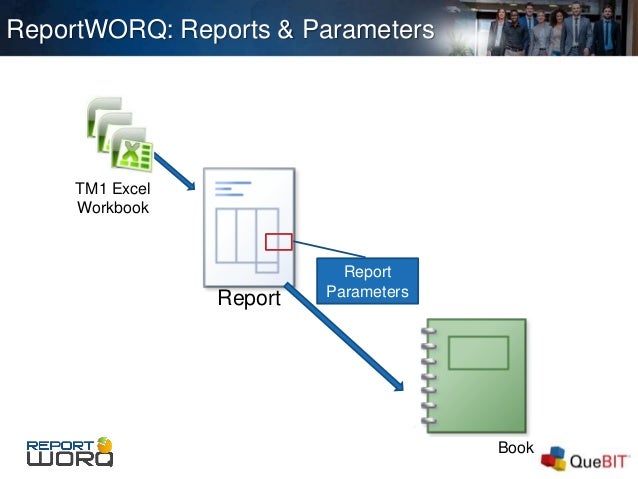 ReportWORQ: Reports & Parameters

TM1 Excel Workbook

Report

Report Parameters

Book

REPORT WORQ

QueBIT